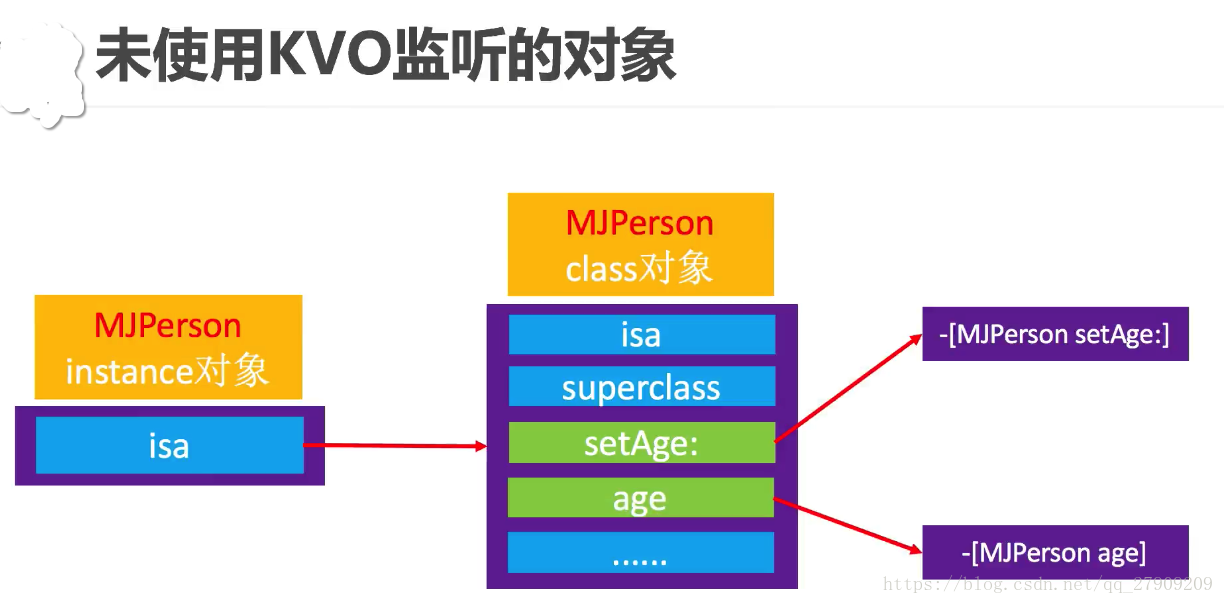 未使用KVO监听的对象

MJPerson
instance对象

isa

MJPerson
class对象

isa

superclass

setAge:

age

......

-[MJPerson setAge:]

-[MJPerson age]

https://blog.csdn.net/qq_27909209